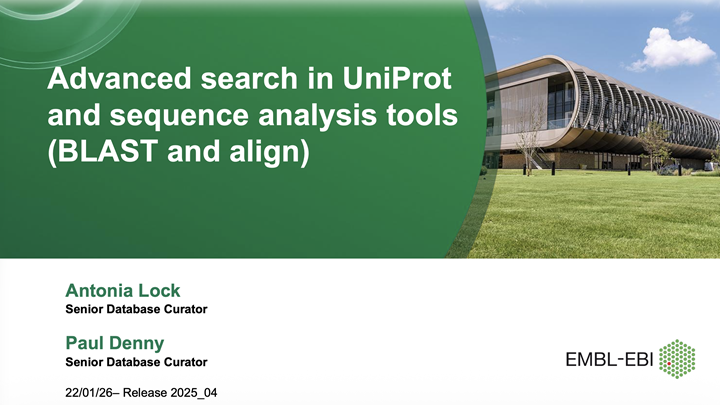 Advanced search in UniProt and sequence analysis tools (BLAST and align)

Antonia Lock
Senior Database Curator

Paul Denny
Senior Database Curator

22/01/26– Release 2025_04

EMBL-EBI